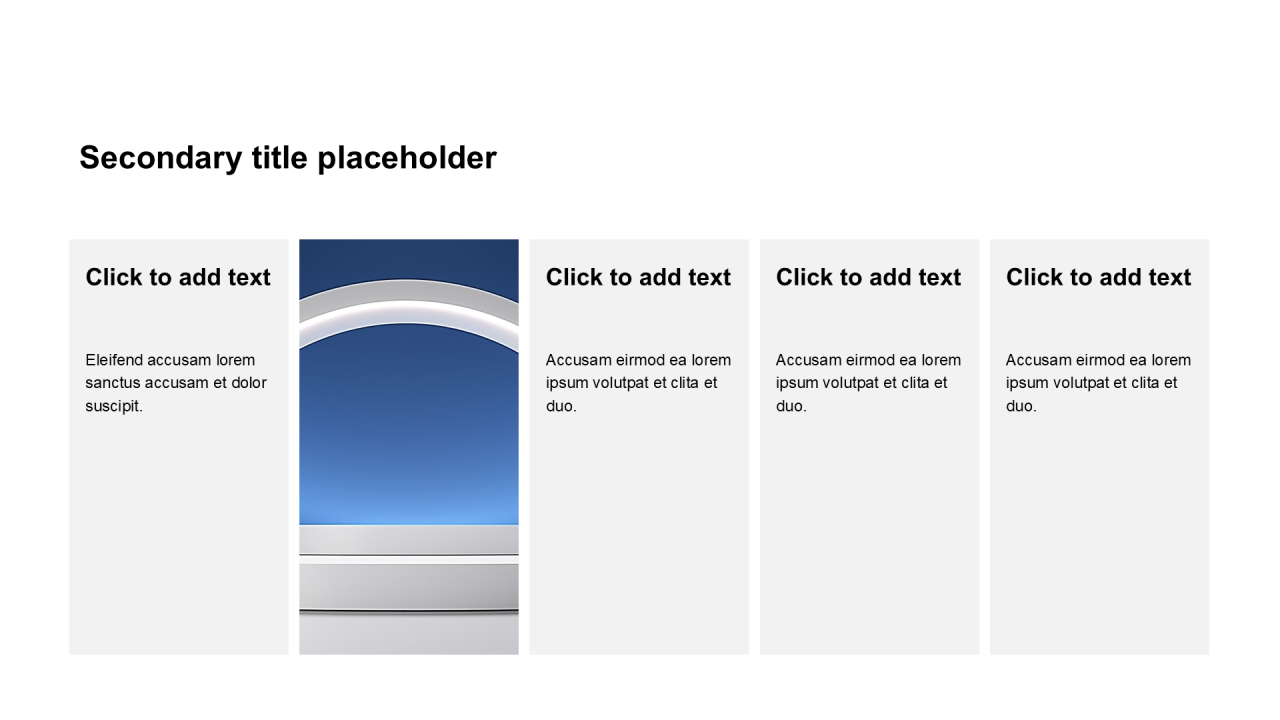 Secondary title placeholder

Click to add text

Eleifend accusam lorem sanctus accusam et dolor suscipit.

Click to add text

Accusam eirmod ea lorem ipsum volutpat et clita et duo.

Click to add text

Accusam eirmod ea lorem ipsum volutpat et clita et duo.

Click to add text

Accusam eirmod ea lorem ipsum volutpat et clita et duo.